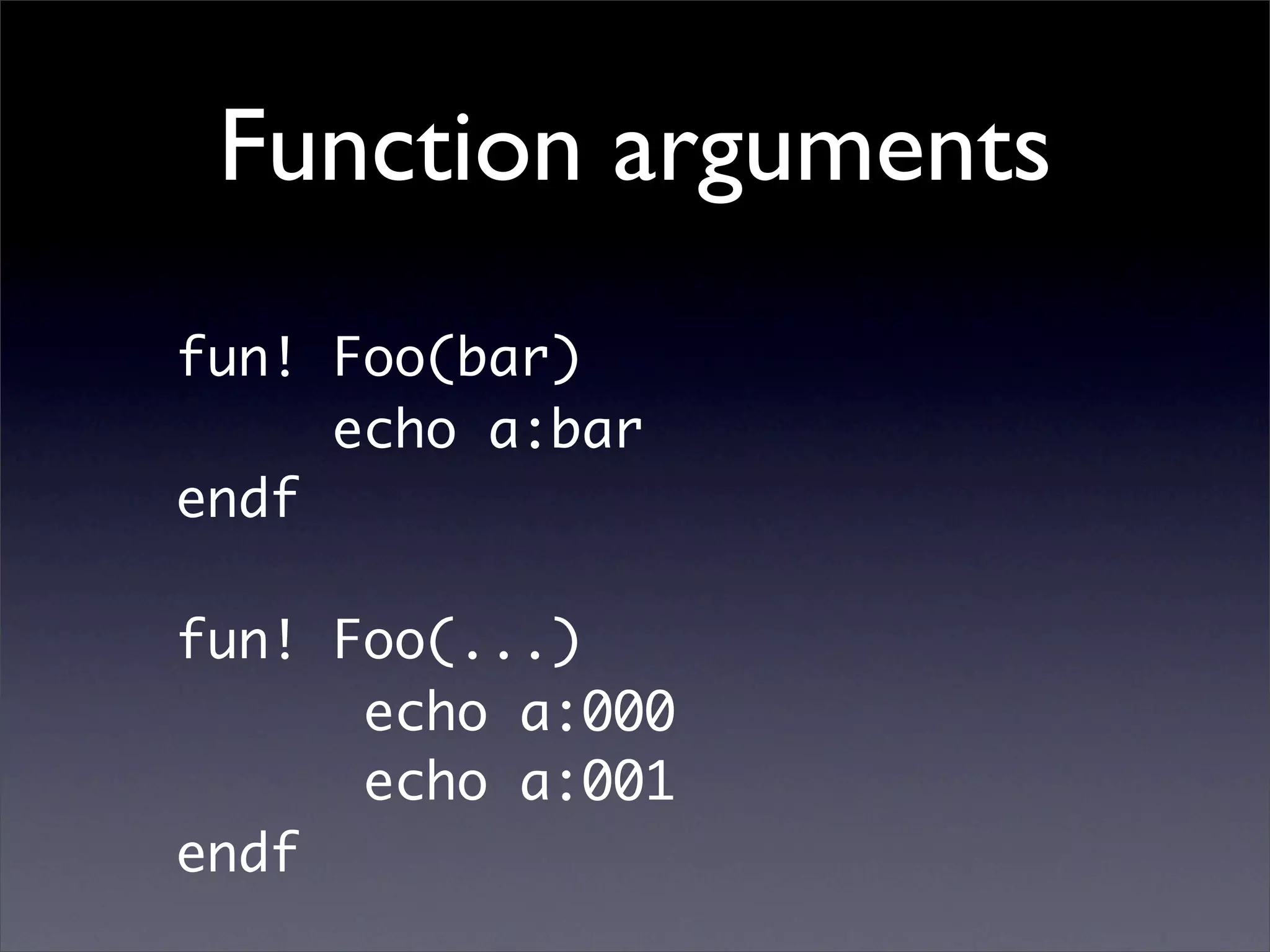 Function arguments

fun! Foo(bar)
     echo a:bar
endf

fun! Foo(...)
      echo a:000
      echo a:001
endf